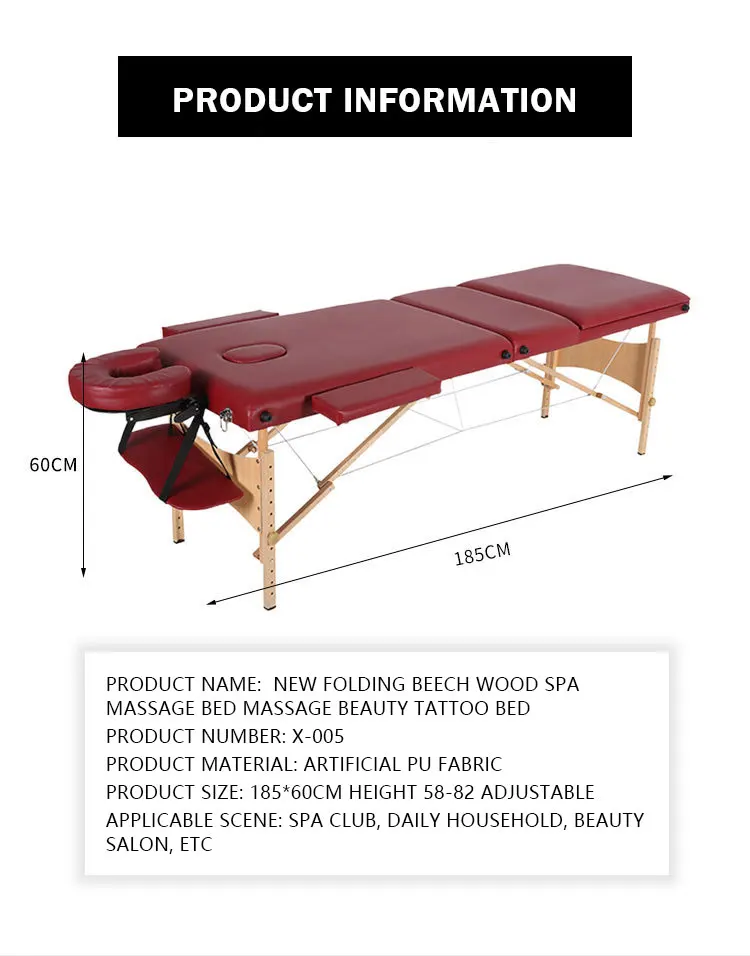 PRODUCT INFORMATION

60CM

185CM

PRODUCT NAME: NEW FOLDING BEECH WOOD SPA MASSAGE BED MASSAGE BEAUTY TATTOO BED
PRODUCT NUMBER: X-005
PRODUCT MATERIAL: ARTIFICIAL PU FABRIC
PRODUCT SIZE: 185*60CM HEIGHT 58-82 ADJUSTABLE
APPLICABLE SCENE: SPA CLUB, DAILY HOUSEHOLD, BEAUTY SALON, ETC